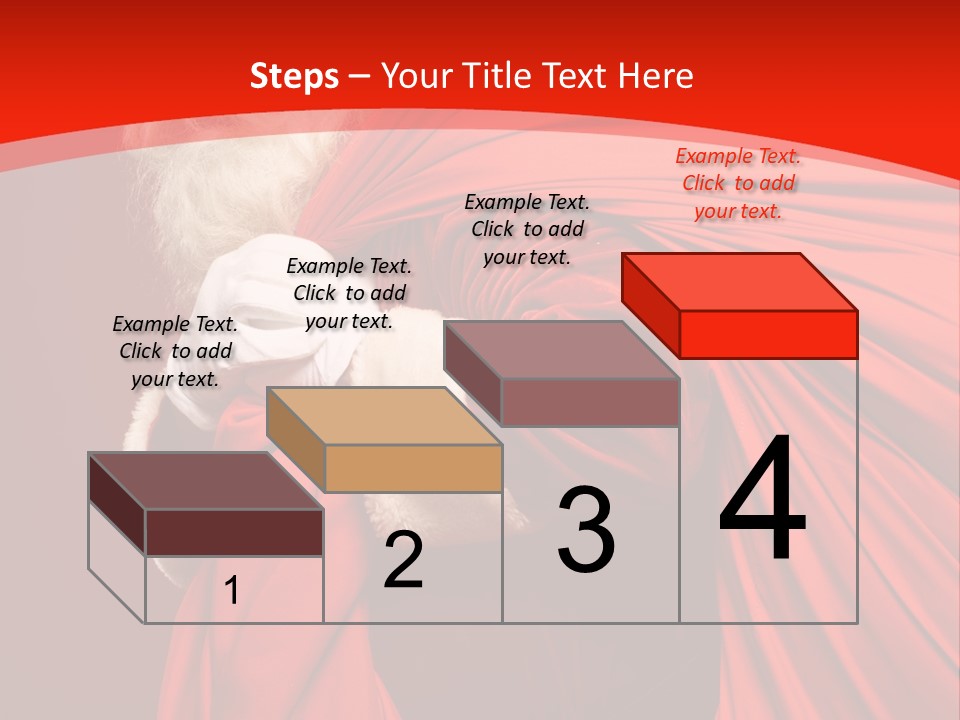 Steps – Your Title Text Here

Example Text. Click to add your text.

Example Text. Click to add your text.

Example Text. Click to add your text.

Example Text. Click to add your text.

1

2

3

4